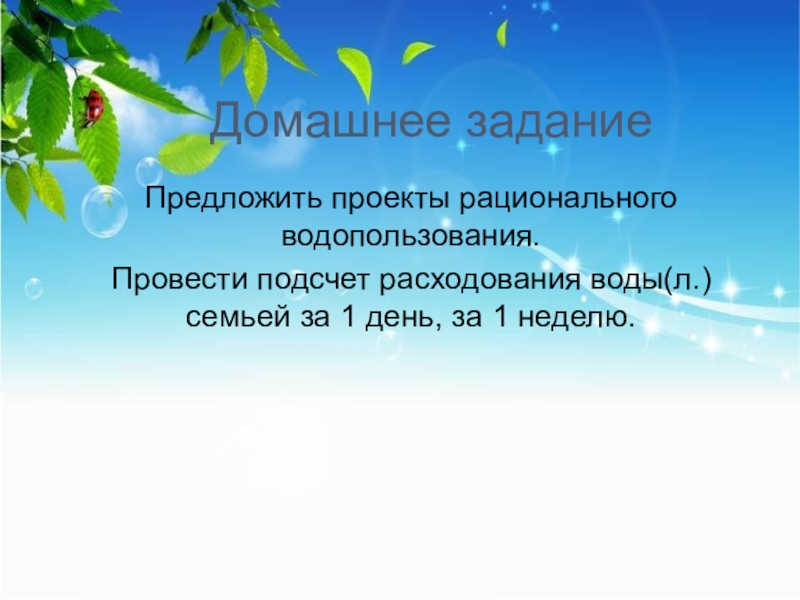 Домашнее задание

Предложить проекты рационального водопользования.

Провести подсчет расходования воды(л.) семьей за 1 день, за 1 неделю.